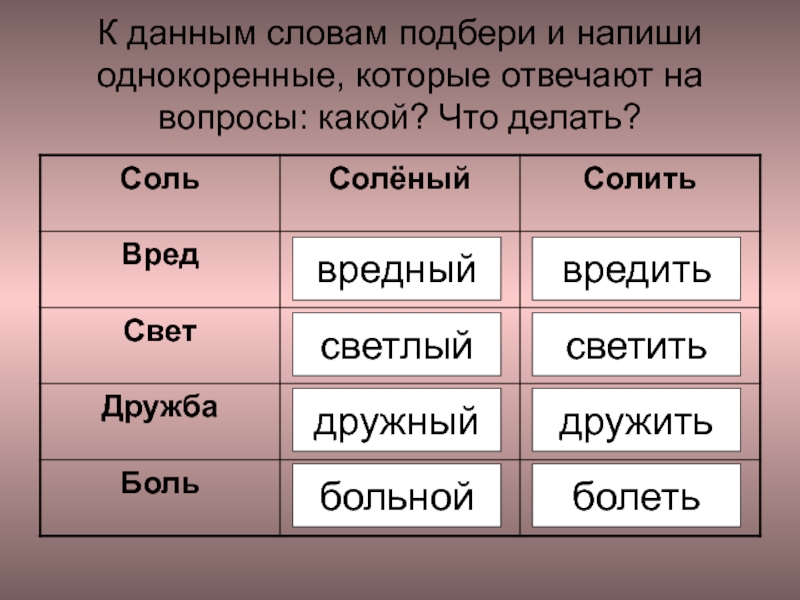 К данным словам подбери и напиши однокоренные, которые отвечают на вопросы: какой? Что делать?

| Соль | Солёный | Солить |
|---|---|---|
| Вред | вредный | вредить |
| Свет | светлый | светить |
| Дружба | дружный | дружить |
| Боль | больной | болеть |